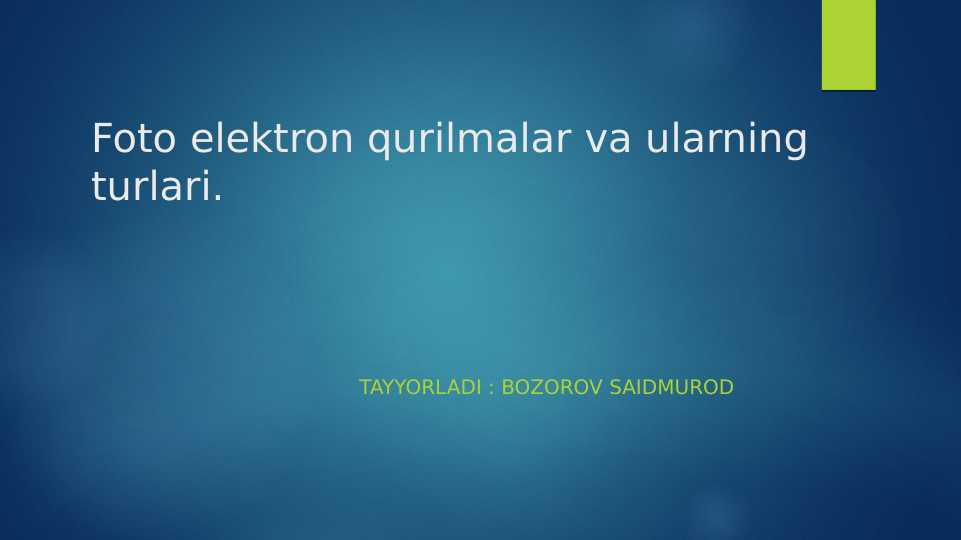 Foto elektron qurilmalar va ularning turlari.

TAYYORLADI : BOZOROV SAIDMUROD